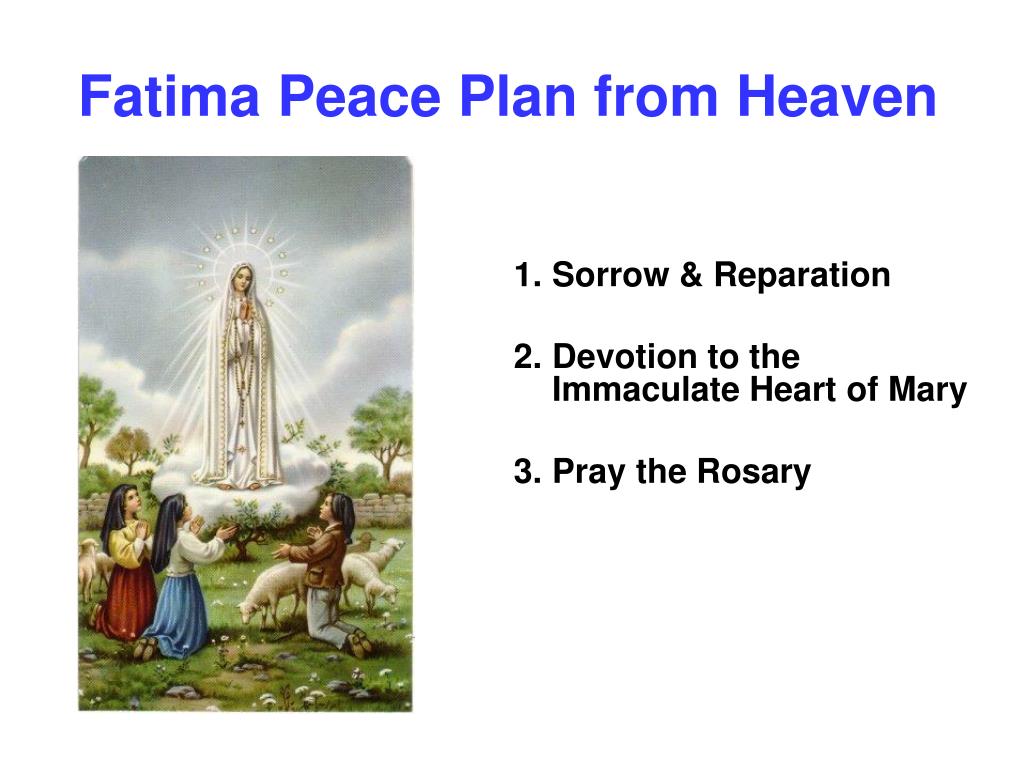 Fatima Peace Plan from Heaven

1. Sorrow & Reparation

2. Devotion to the Immaculate Heart of Mary

3. Pray the Rosary